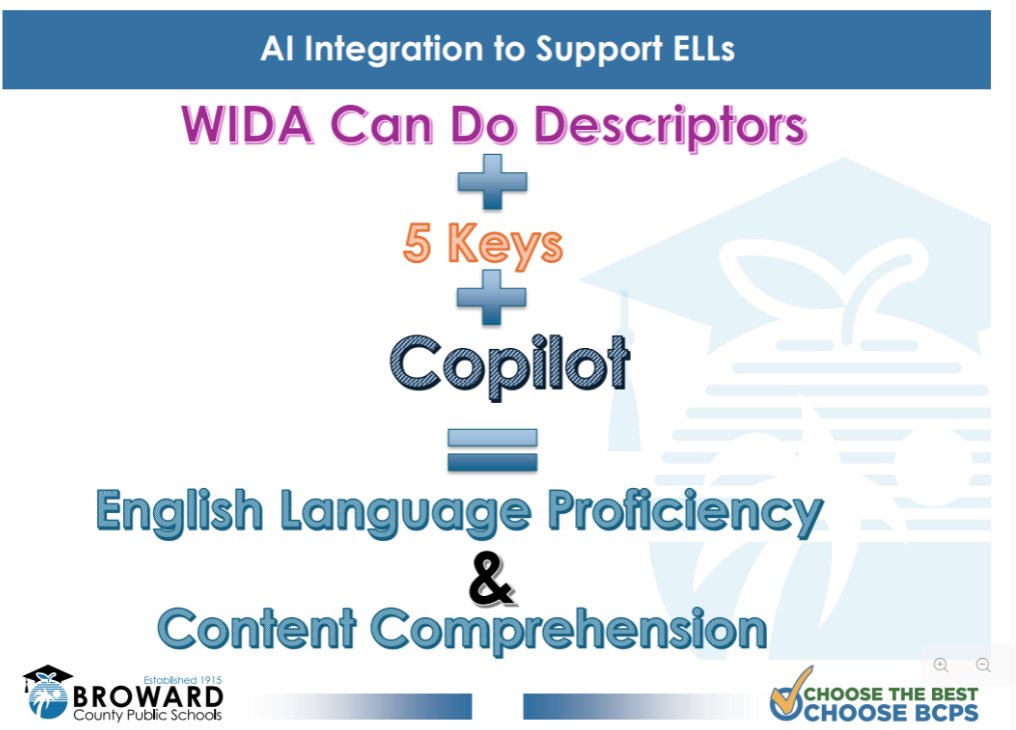 AI Integration to Support ELLs

WIDA Can Do Descriptors

+

5 Keys

+

Copilot

=

English Language Proficiency

&

Content Comprehension

Established 1915
BROWARD
County Public Schools

CHOOSE THE BEST
CHOOSE BCPS